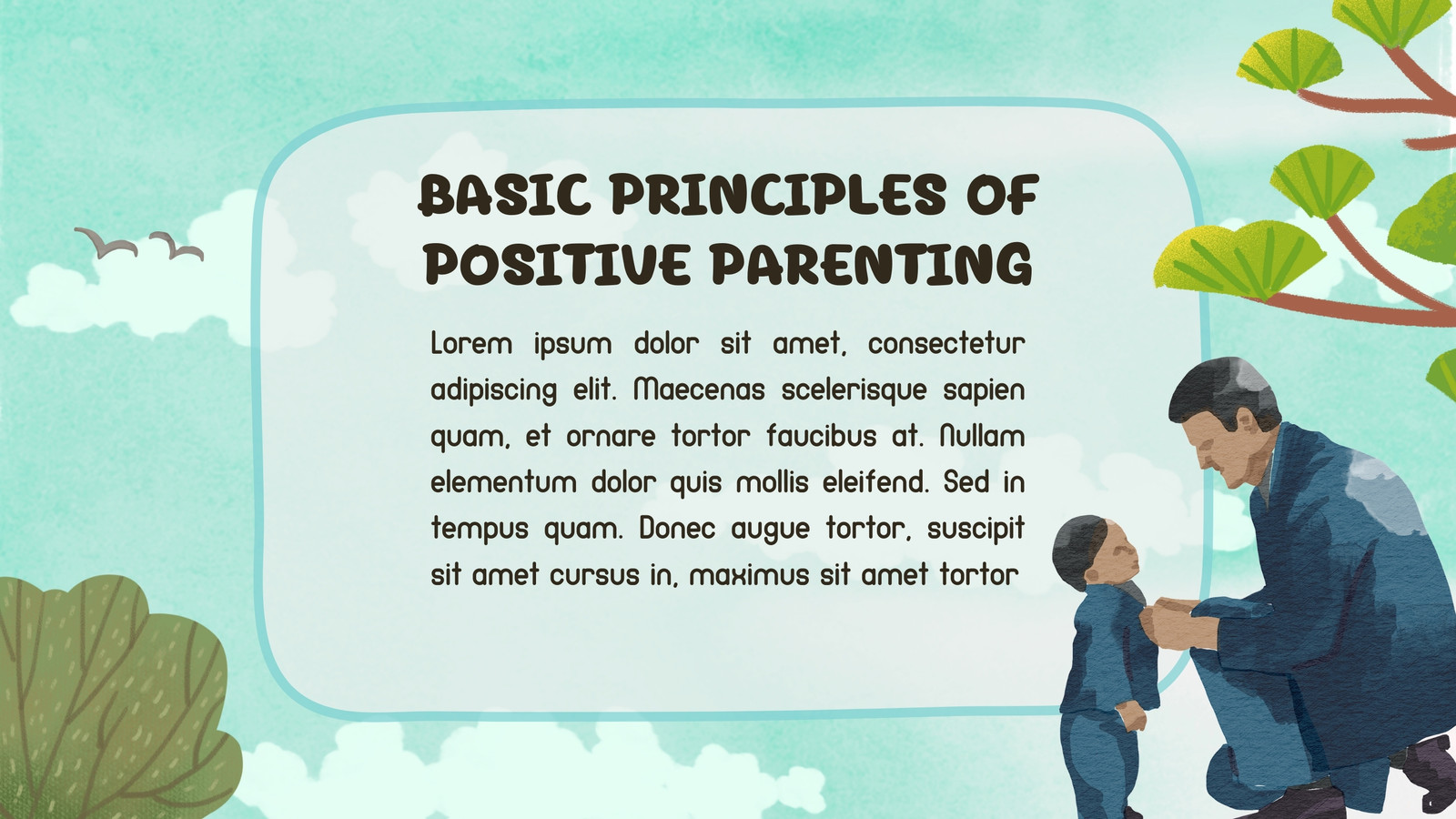 BASIC PRINCIPLES OF POSITIVE PARENTING

Lorem ipsum dolor sit amet, consectetur adipiscing elit. Maecenas scelerisque sapien quam, et ornare tortor faucibus at. Nullam elementum dolor quis mollis eleifend. Sed in tempus quam. Donec augue tortor, suscipit sit amet cursus in, maximus sit amet tortor